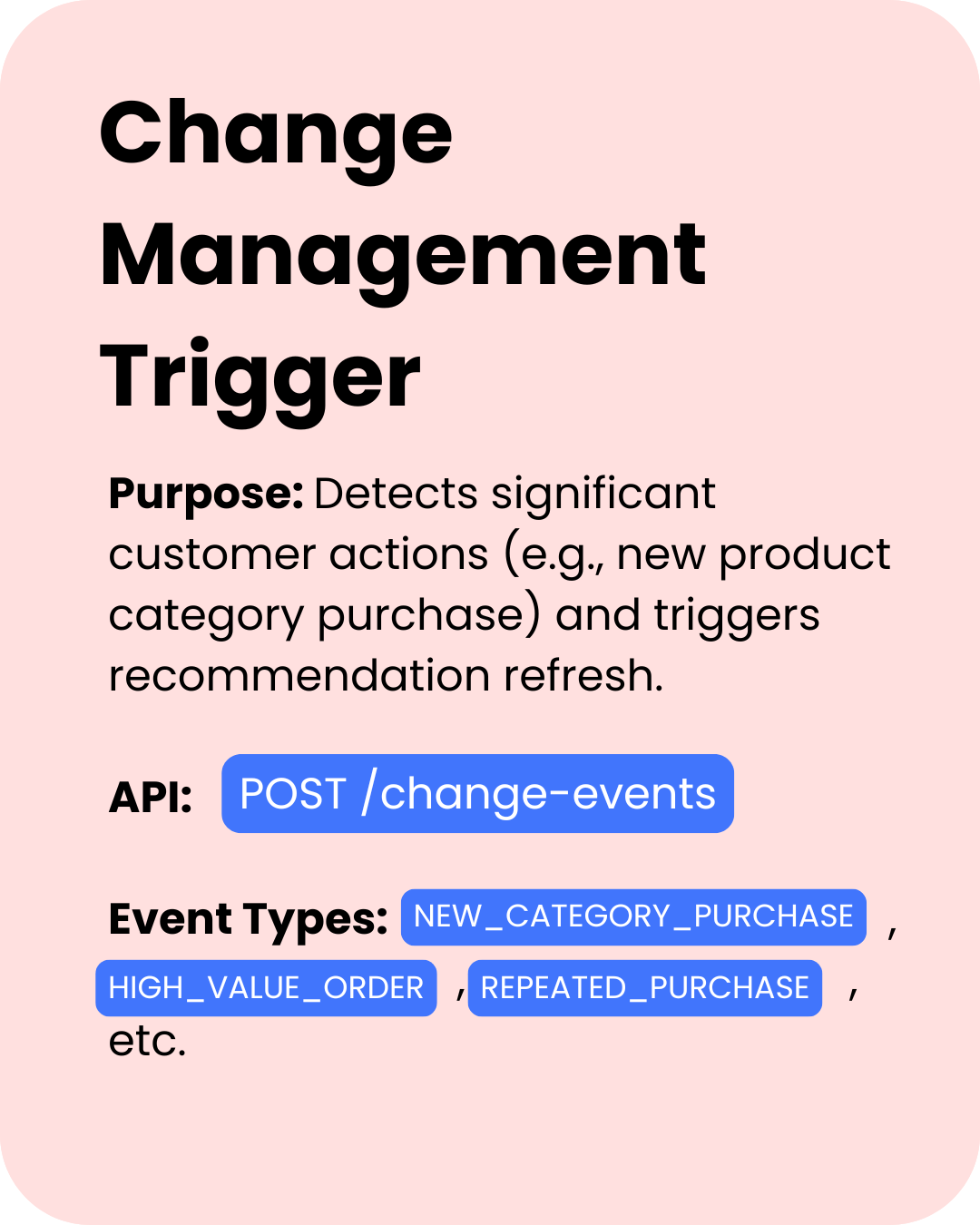 Change Management Trigger

Purpose: Detects significant customer actions (e.g., new product category purchase) and triggers recommendation refresh.

API: POST /change-events

Event Types: NEW_CATEGORY_PURCHASE , HIGH_VALUE_ORDER , REPEATED_PURCHASE , etc.